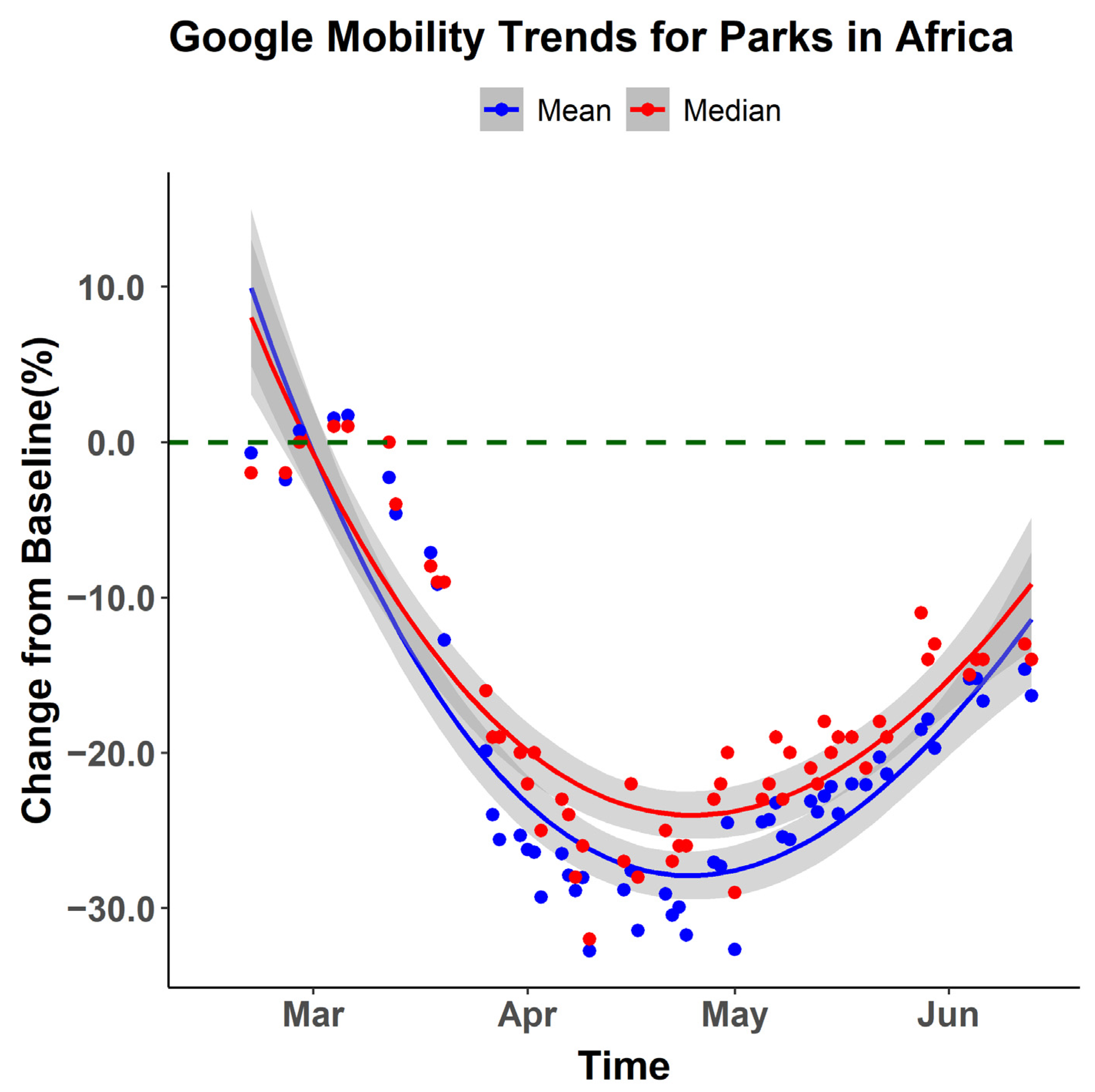 Google Mobility Trends for Parks in Africa

Mean Median

Change from Baseline(%)

10.0
0.0
−10.0
−20.0
−30.0

Mar Apr May Jun

Time